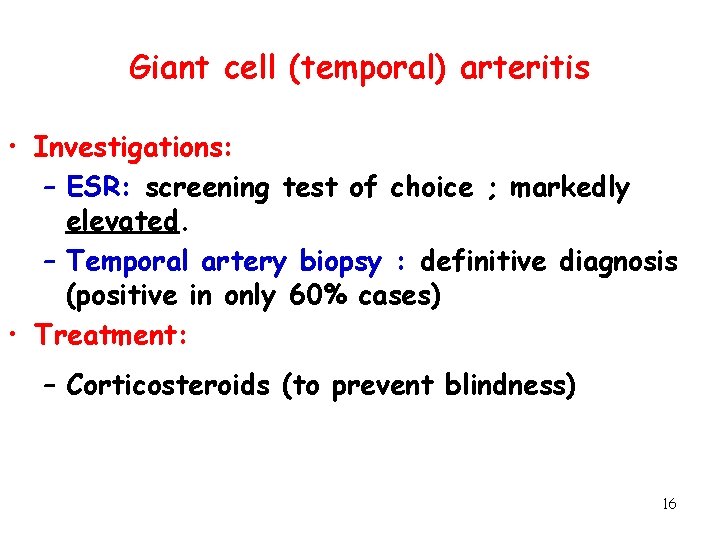 Giant cell (temporal) arteritis

• Investigations:
– ESR: screening test of choice ; markedly elevated.
– Temporal artery biopsy : definitive diagnosis (positive in only 60% cases)
• Treatment:
– Corticosteroids (to prevent blindness)

16